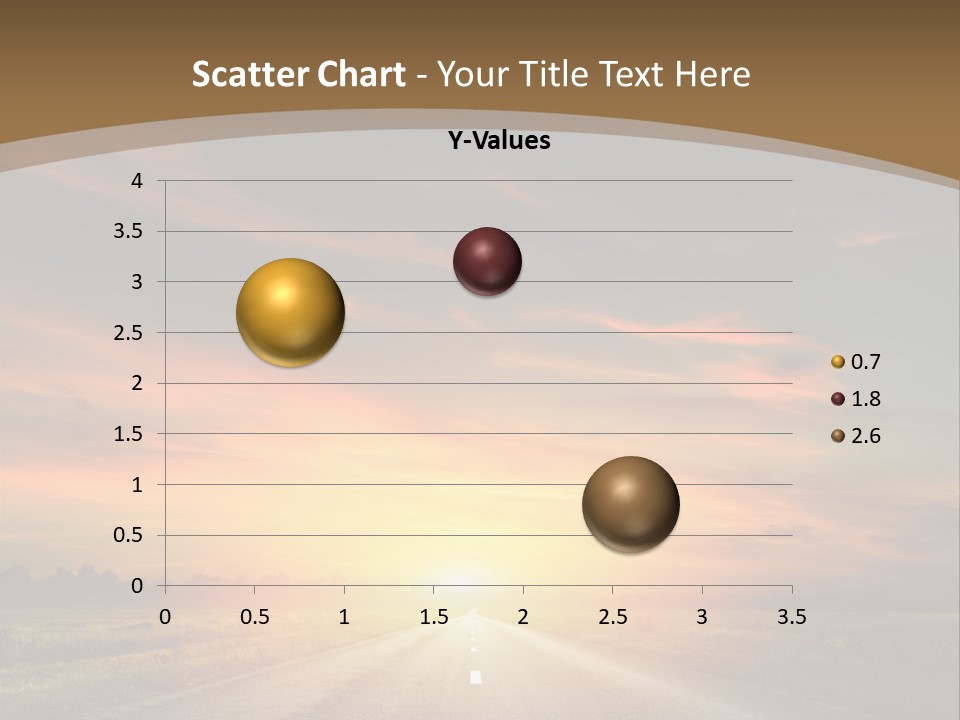 Scatter Chart - Your Title Text Here

Y-Values

4
3.5
3
2.5
2
1.5
1
0.5
0

0 0.5 1 1.5 2 2.5 3 3.5

0.7
1.8
2.6